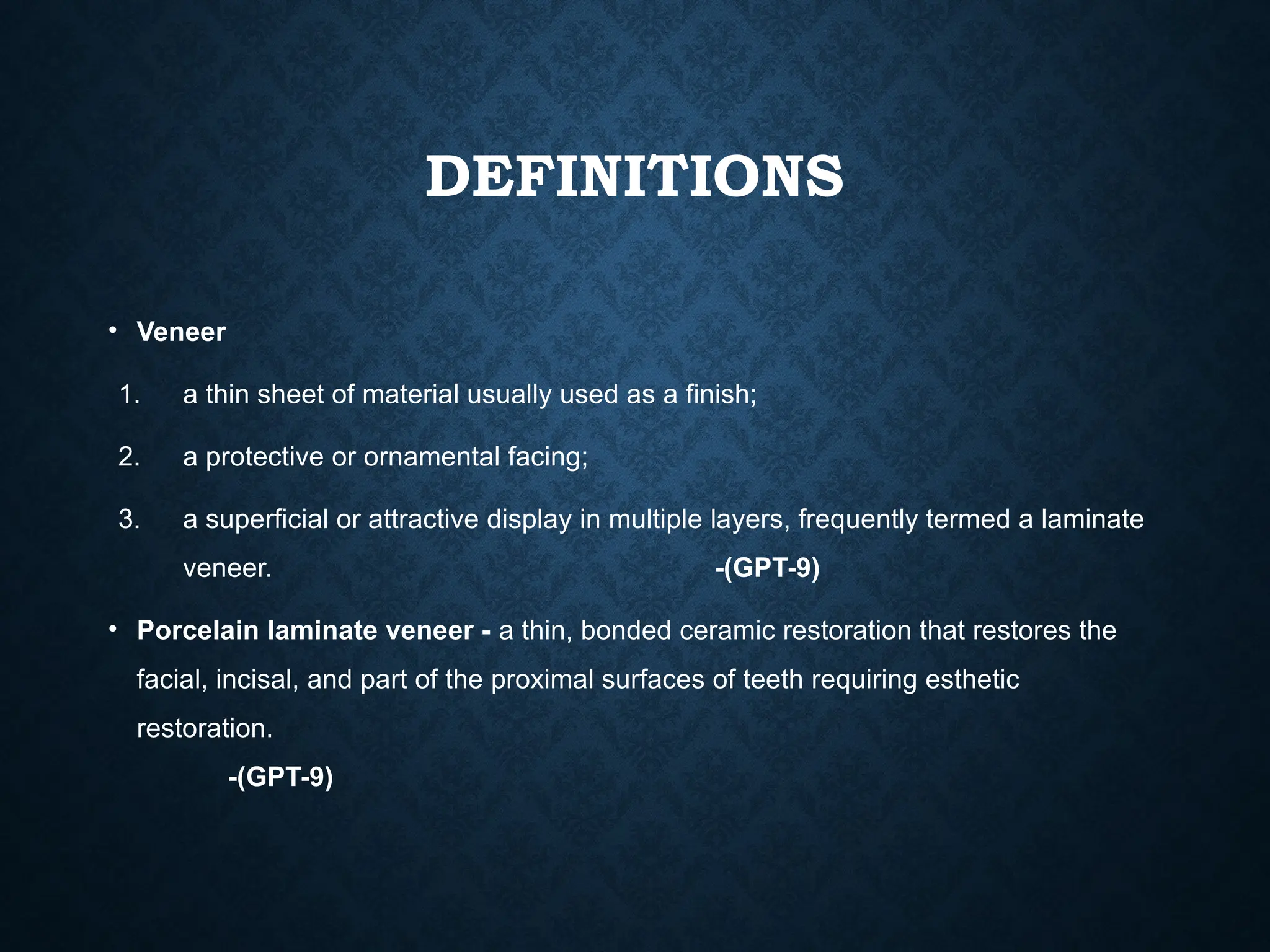 DEFINITIONS

• Veneer

1. a thin sheet of material usually used as a finish;

2. a protective or ornamental facing;

3. a superficial or attractive display in multiple layers, frequently termed a laminate veneer. -(GPT-9)

• Porcelain laminate veneer - a thin, bonded ceramic restoration that restores the facial, incisal, and part of the proximal surfaces of teeth requiring esthetic restoration.

-(GPT-9)